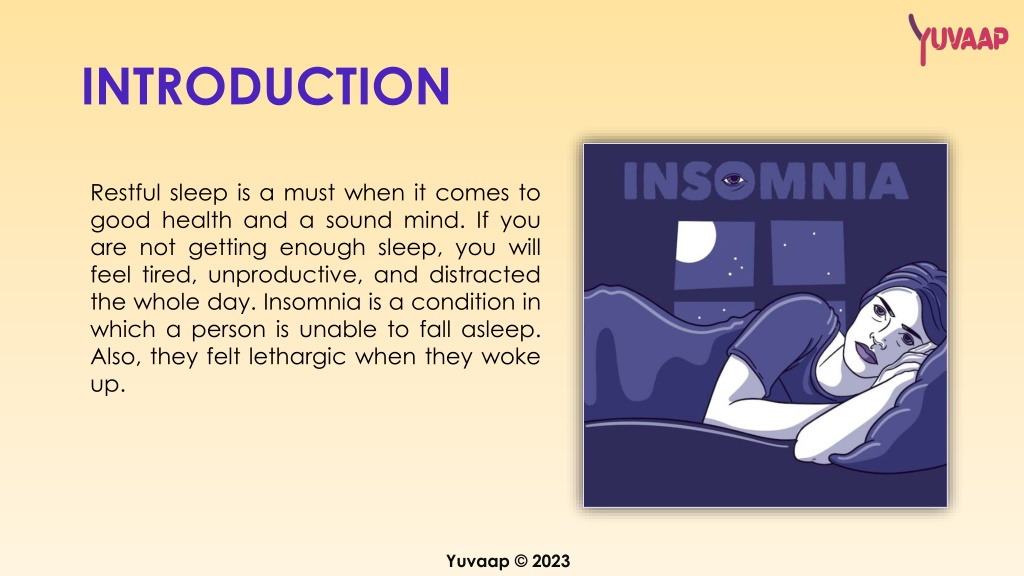 YUVAAP

INTRODUCTION

Restful sleep is a must when it comes to good health and a sound mind. If you are not getting enough sleep, you will feel tired, unproductive, and distracted the whole day. Insomnia is a condition in which a person is unable to fall asleep. Also, they felt lethargic when they woke up.

INSOMNIA

Yuvaap © 2023